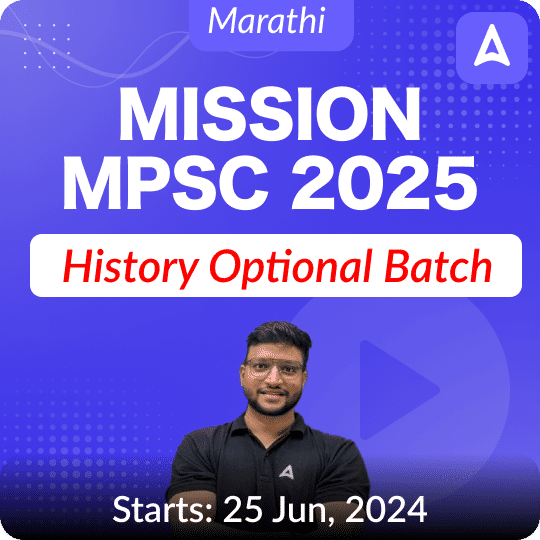 Marathi

MISSION
MPSC 2025

History Optional Batch

Starts: 25 Jun, 2024